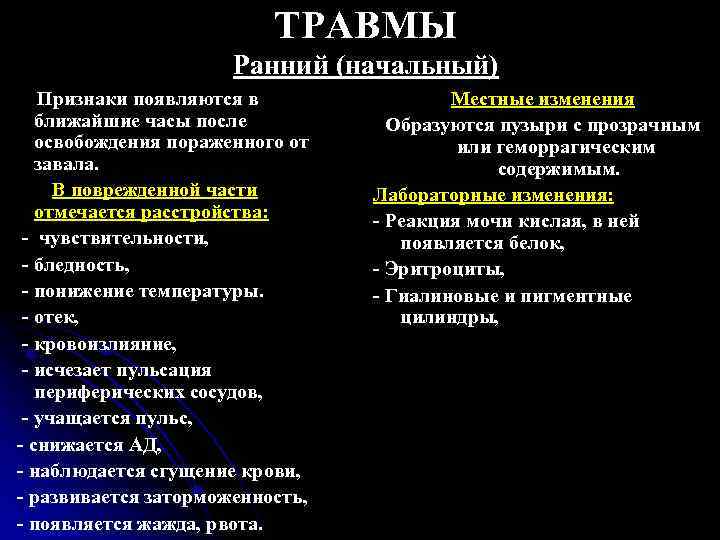 ТРАВМЫ

Ранний (начальный)

Признаки появляются в ближайшие часы после освобождения пораженного от завала.

В поврежденной части отмечается расстройства:

- чувствительности,
- бледность,
- понижение температуры.
- отек,
- кровоизлияние,
- исчезает пульсация периферических сосудов,
- учащается пульс,
- снижается АД,
- наблюдается сгущение крови,
- развивается заторможенность,
- появляется жажда, рвота.

Местные изменения

Образуются пузыри с прозрачным или геморрагическим содержимым.

Лабораторные изменения:

- Реакция мочи кислая, в ней появляется белок,
- Эритроциты,
- Гиалиновые и пигментные цилиндры,